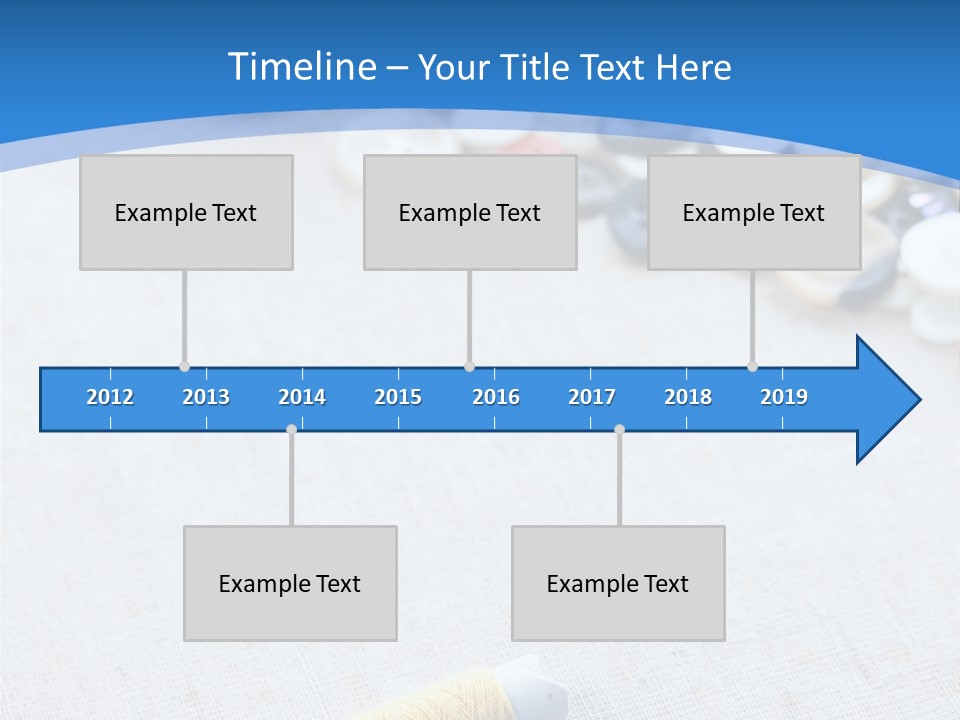 Timeline – Your Title Text Here

Example Text

Example Text

Example Text

2012 2013 2014 2015 2016 2017 2018 2019

Example Text

Example Text